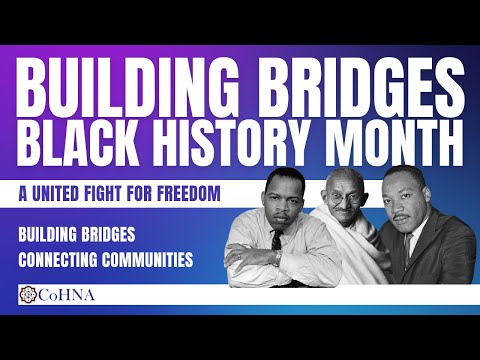 BUILDING BRIDGES
BLACK HISTORY MONTH

A UNITED FIGHT FOR FREEDOM

BUILDING BRIDGES
CONNECTING COMMUNITIES

CoHNA